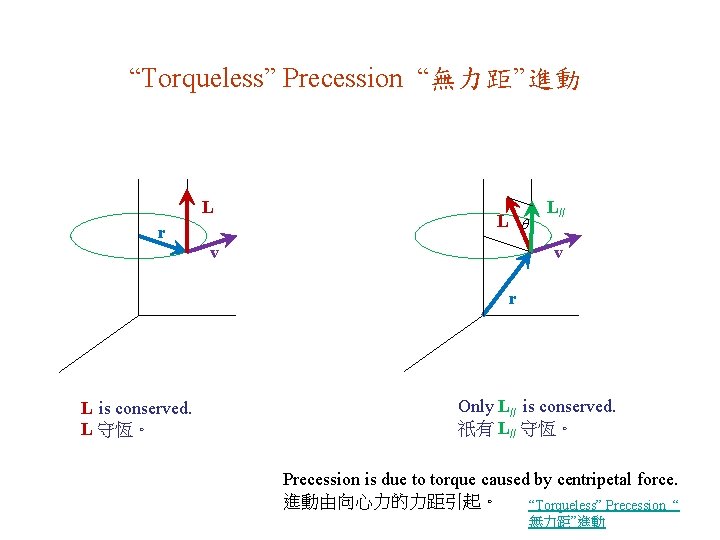 “Torqueless” Precession “無力距”進動

L
r
v

L
$\theta$
$L_{//}$
v
r

L is conserved.
L 守恆。

Only $L_{//}$ is conserved.
祇有 $L_{//}$ 守恆。

Precession is due to torque caused by centripetal force.
進動由向心力的力距引起。

“Torqueless” Precession “無力距”進動